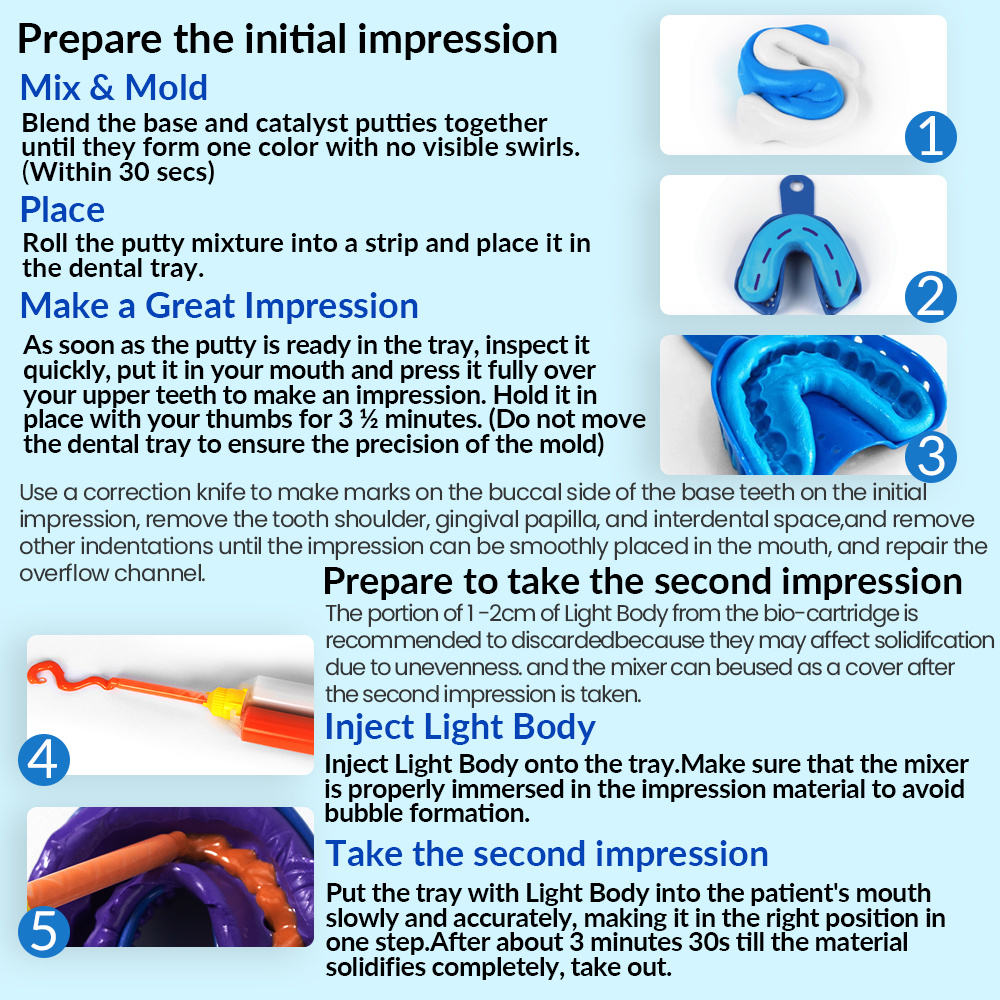 Prepare the initial impression

Mix & Mold

Blend the base and catalyst putties together until they form one color with no visible swirls. (Within 30 secs)

1

Place

Roll the putty mixture into a strip and place it in the dental tray.

2

Make a Great Impression

As soon as the putty is ready in the tray, inspect it quickly, put it in your mouth and press it fully over your upper teeth to make an impression. Hold it in place with your thumbs for 3 ½ minutes. (Do not move the dental tray to ensure the precision of the mold)

3

Use a correction knife to make marks on the buccal side of the base teeth on the initial impression, remove the tooth shoulder, gingival papilla, and interdental space,and remove other indentations until the impression can be smoothly placed in the mouth, and repair the overflow channel.

Prepare to take the second impression

The portion of 1 -2cm of Light Body from the bio-cartridge is recommended to discardedbecause they may affect solidifcation due to unevenness. and the mixer can beused as a cover after the second impression is taken.

4

Inject Light Body

Inject Light Body onto the tray.Make sure that the mixer is properly immersed in the impression material to avoid bubble formation.

5

Take the second impression

Put the tray with Light Body into the patient's mouth slowly and accurately, making it in the right position in one step.After about 3 minutes 30s till the material solidifies completely, take out.